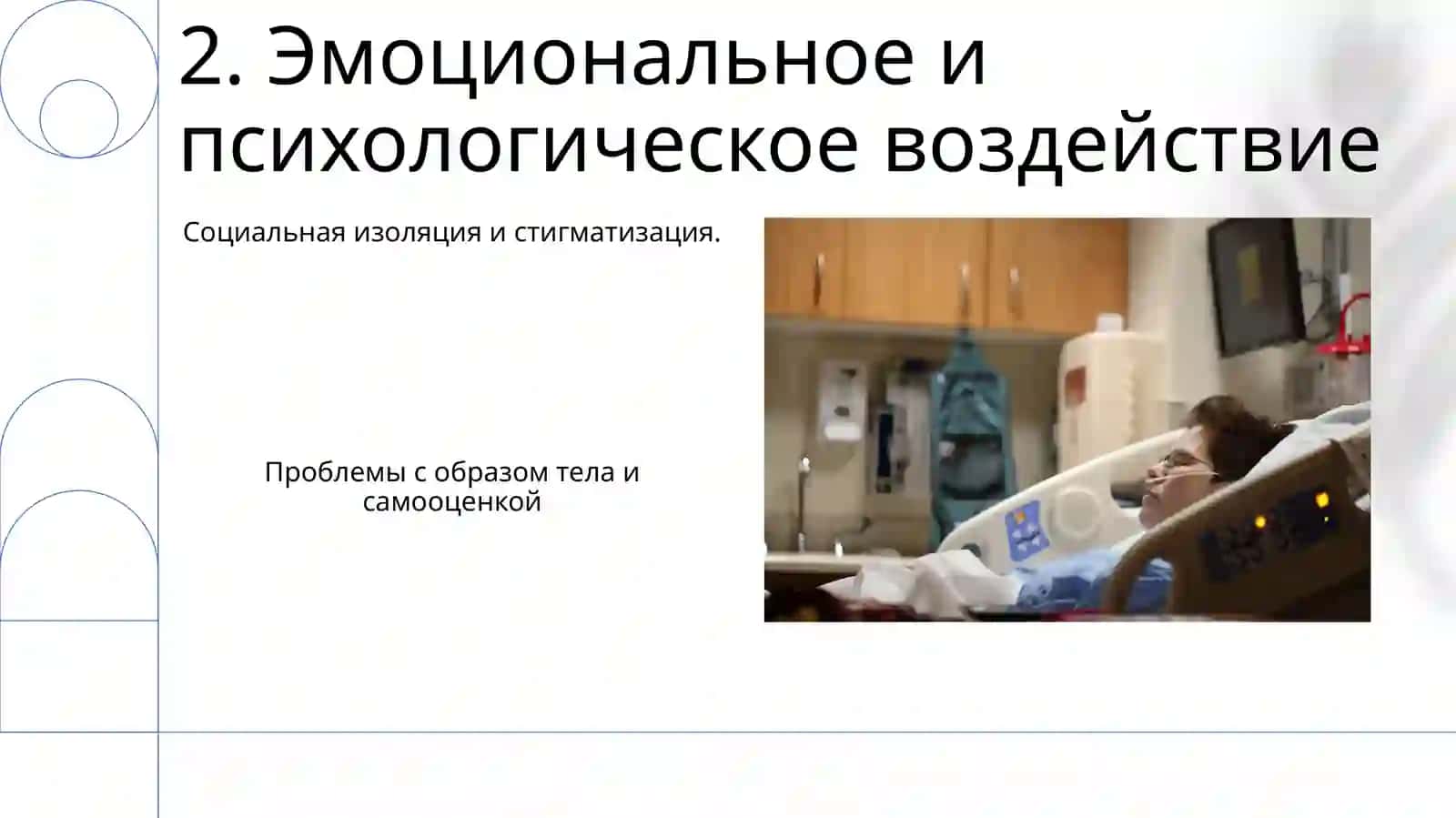 2. Эмоциональное и психологическое воздействие

Социальная изоляция и стигматизация.

Проблемы с образом тела и самооценкой